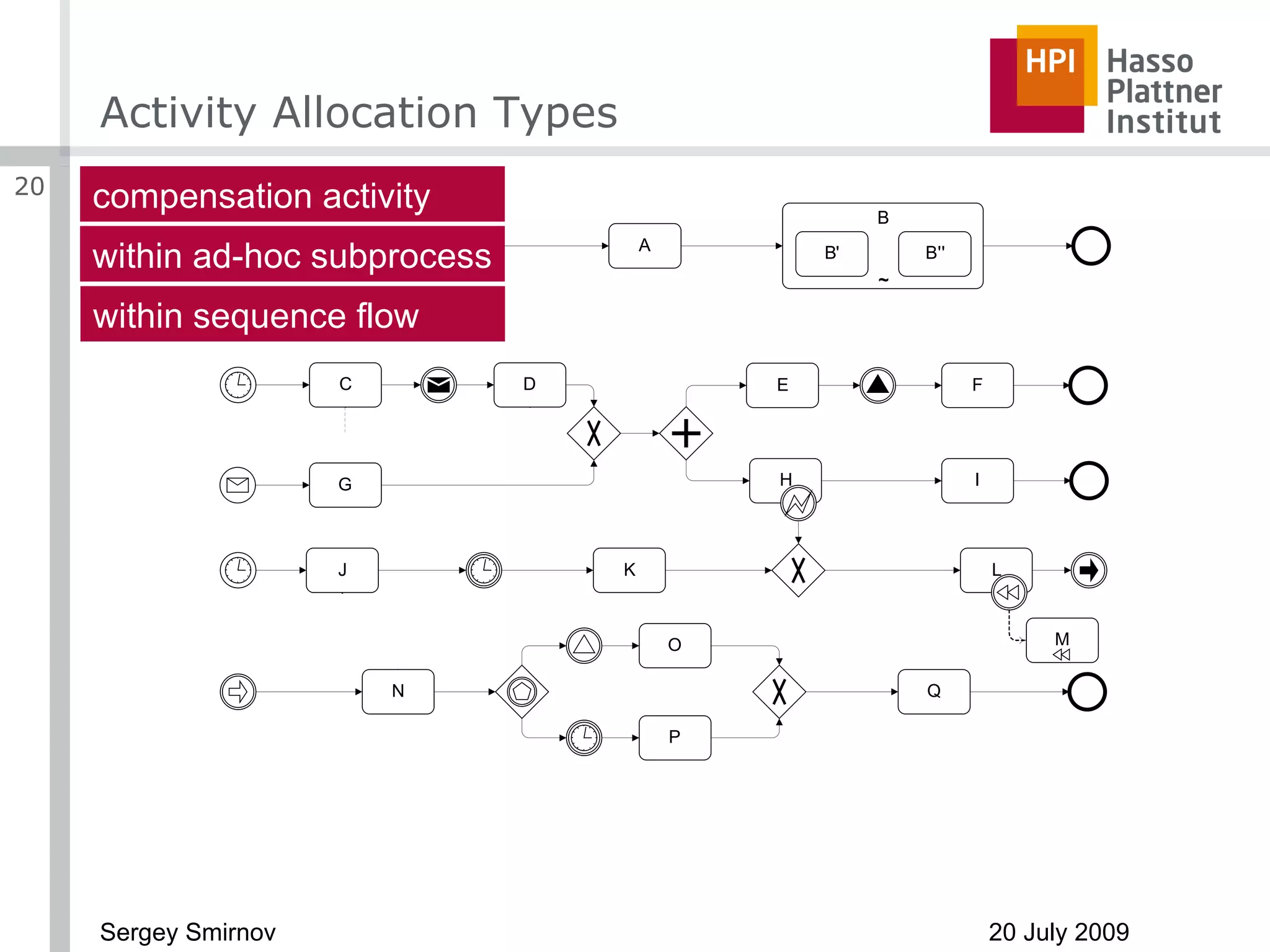 Activity Allocation Types

HPI Hasso Plattner Institut

20

compensation activity

within ad-hoc subprocess

within sequence flow

A

B

B'

B''

~

C

D

E

F

G

H

I

J

K

L

M

N

O

P

Q

Sergey Smirnov

20 July 2009